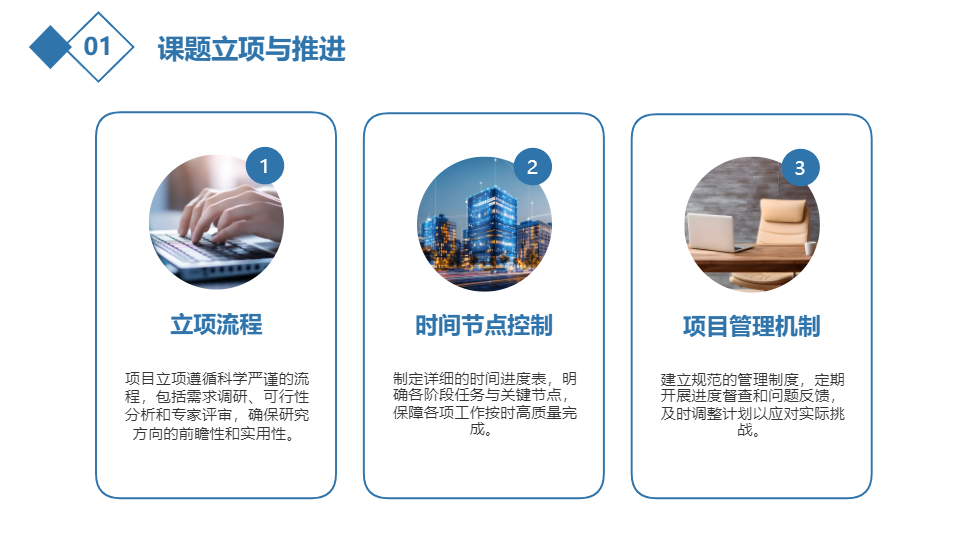 01 课题立项与推进

1

立项流程

项目立项遵循科学严谨的流程，包括需求调研、可行性分析和专家评审，确保研究方向的前瞻性和实用性。

2

时间节点控制

制定详细的时间进度表，明确各阶段任务与关键节点，保障各项工作按时高质量完成。

3

项目管理机制

建立规范的管理制度，定期开展进度督查和问题反馈，及时调整计划以应对实际挑战。